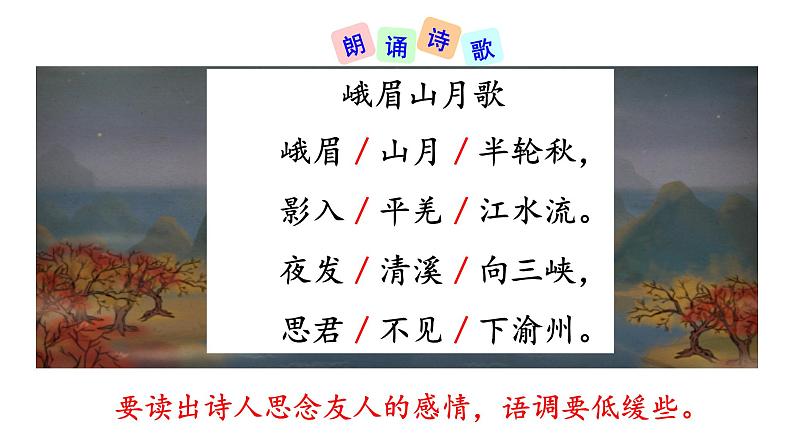 朗诵诗歌

峨眉山月歌

峨眉 / 山月 / 半轮秋，

影入 / 平羌 / 江水流。

夜发 / 清溪 / 向三峡，

思君 / 不见 / 下渝州。

要读出诗人思念友人的感情，语调要低缓些。